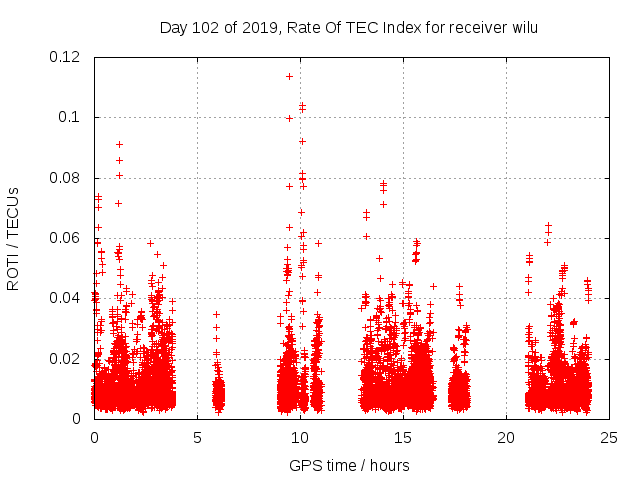 Day 102 of 2019, Rate Of TEC Index for receiver wilu

ROTI / TECUs

0.12
0.1
0.08
0.06
0.04
0.02
0

0
5
10
15
20
25

GPS time / hours